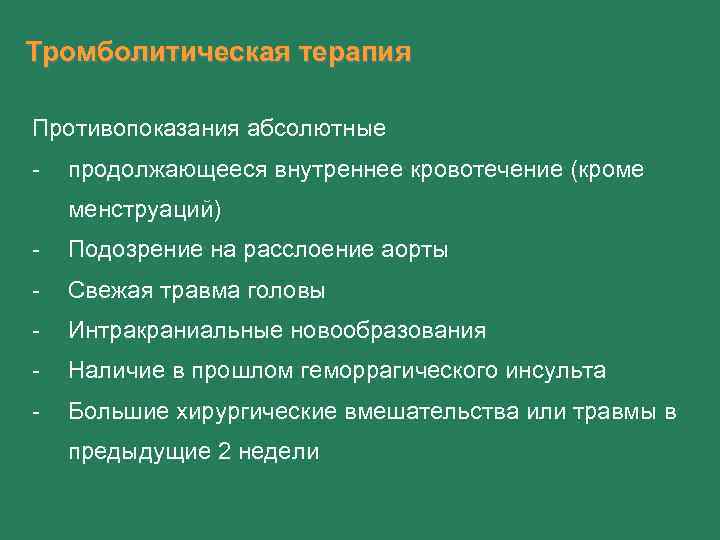 Тромболитическая терапия

Противопоказания абсолютные

- продолжающееся внутреннее кровотечение (кроме менструаций)
- Подозрение на расслоение аорты
- Свежая травма головы
- Интракраниальные новообразования
- Наличие в прошлом геморрагического инсульта
- Большие хирургические вмешательства или травмы в предыдущие 2 недели